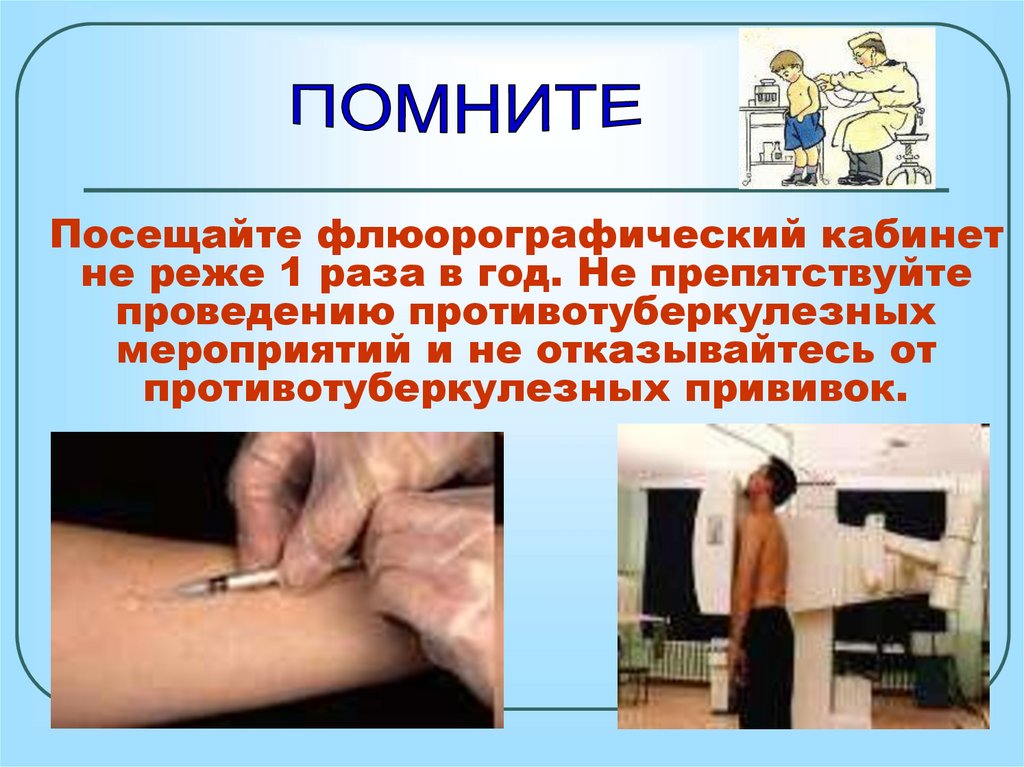 ПОМНИТЕ

Посещайте флюорографический кабинет не реже 1 раза в год. Не препятствуйте проведению противотуберкулезных мероприятий и не отказывайтесь от противотуберкулезных прививок.